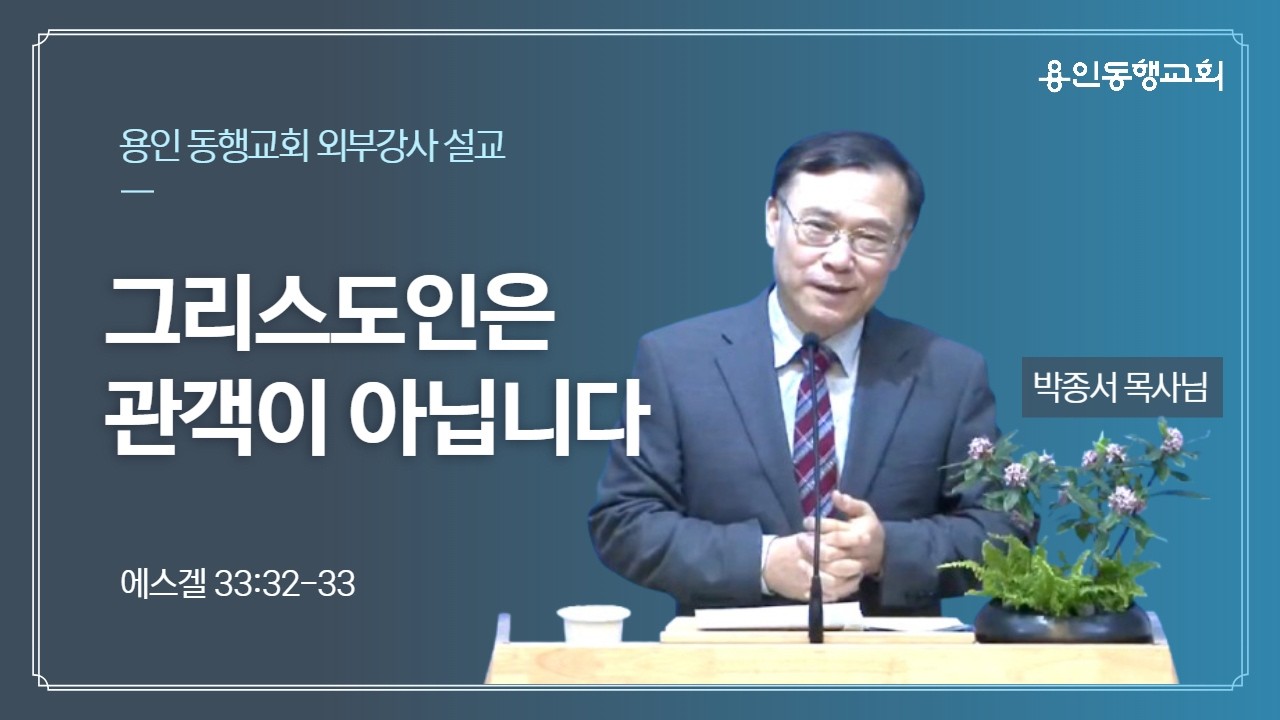 용인동행교회

용인 동행교회 외부강사 설교

그리스도인은
관객이 아닙니다

박종서 목사님

에스겔 33:32-33